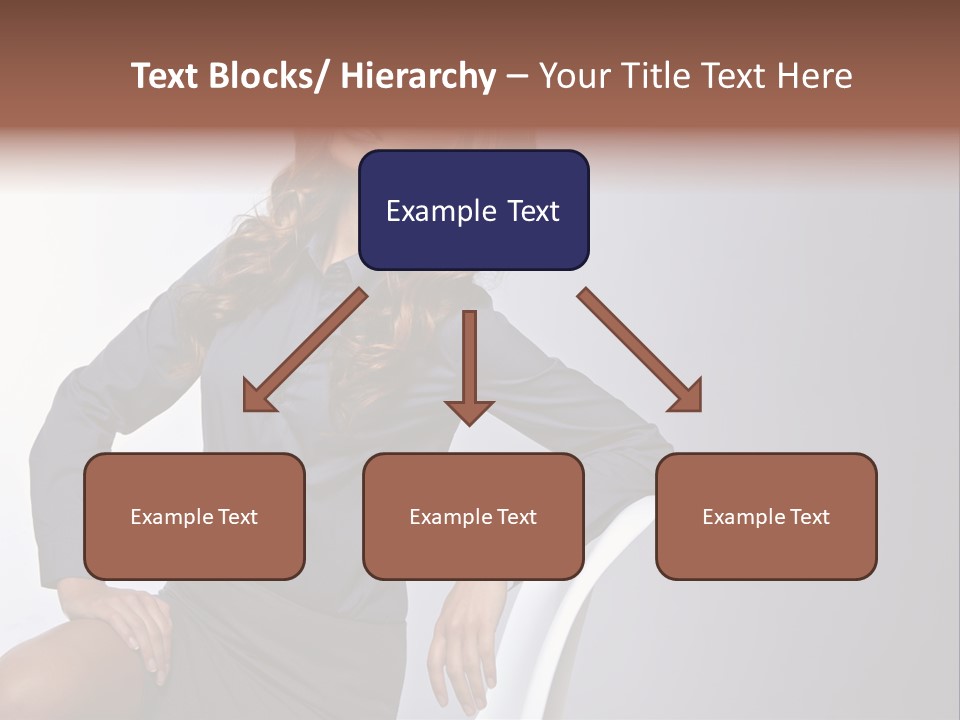 Text Blocks/ Hierarchy – Your Title Text Here

Example Text

Example Text

Example Text

Example Text